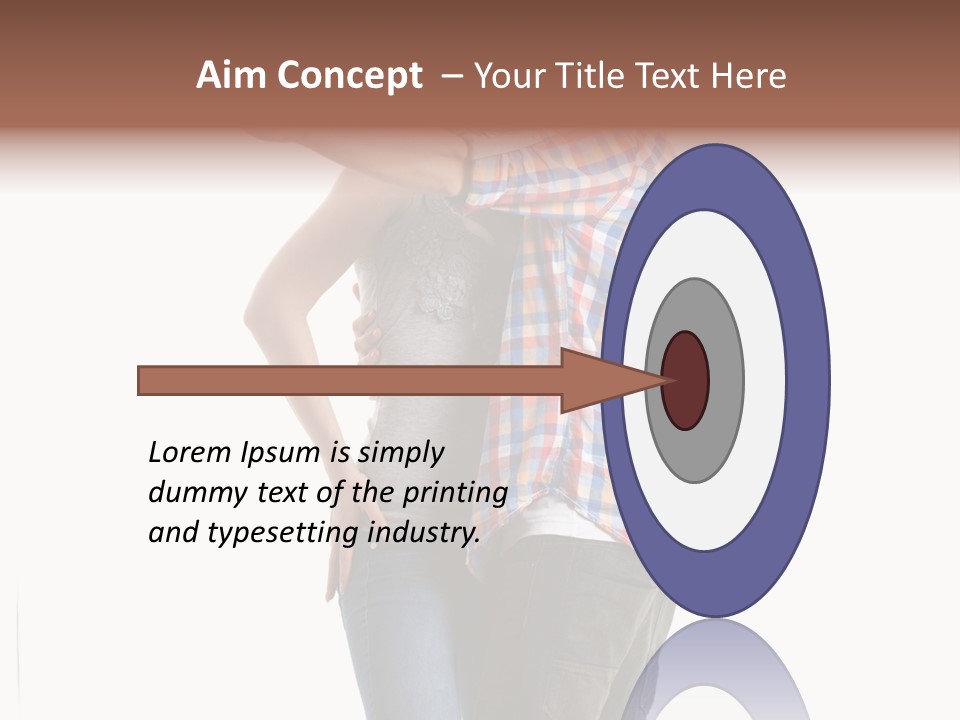 Aim Concept – Your Title Text Here

Lorem Ipsum is simply dummy text of the printing and typesetting industry.